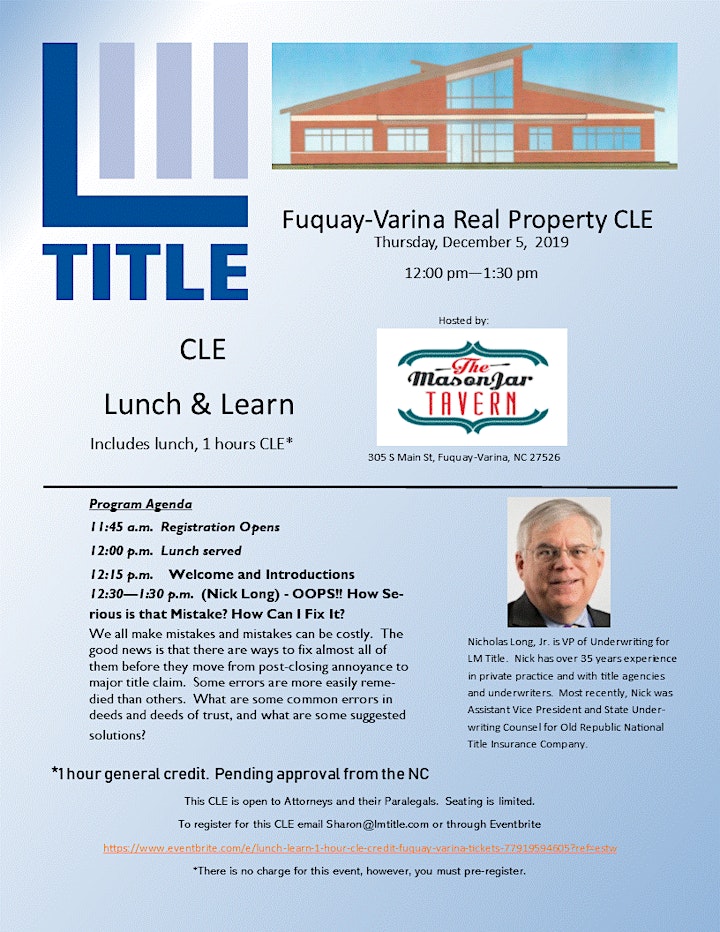 TITLE

Fuquay-Varina Real Property CLE
Thursday, December 5, 2019

12:00 pm—1:30 pm

Hosted by:

The MasonJar TAVERN

305 S Main St, Fuquay-Varina, NC 27526

CLE

Lunch & Learn

Includes lunch, 1 hours CLE*

Program Agenda

11:45 a.m. Registration Opens

12:00 p.m. Lunch served

12:15 p.m. Welcome and Introductions

12:30—1:30 p.m. (Nick Long) - OOPS!! How Serious is that Mistake? How Can I Fix It?

We all make mistakes and mistakes can be costly. The good news is that there are ways to fix almost all of them before they move from post-closing annoyance to major title claim. Some errors are more easily remedied than others. What are some common errors in deeds and deeds of trust, and what are some suggested solutions?

Nicholas Long, Jr. is VP of Underwriting for LM Title. Nick has over 35 years experience in private practice and with title agencies and underwriters. Most recently, Nick was Assistant Vice President and State Underwriting Counsel for Old Republic National Title Insurance Company.

*1 hour general credit. Pending approval from the NC

This CLE is open to Attorneys and their Paralegals. Seating is limited.

To register for this CLE email Sharon@lmtitle.com or through Eventbrite

https://www.eventbrite.com/e/lunch-learn-1-hour-cle-credit-fuquay-varina-tickets-77919594605?ref=estw

*There is no charge for this event, however, you must pre-register.